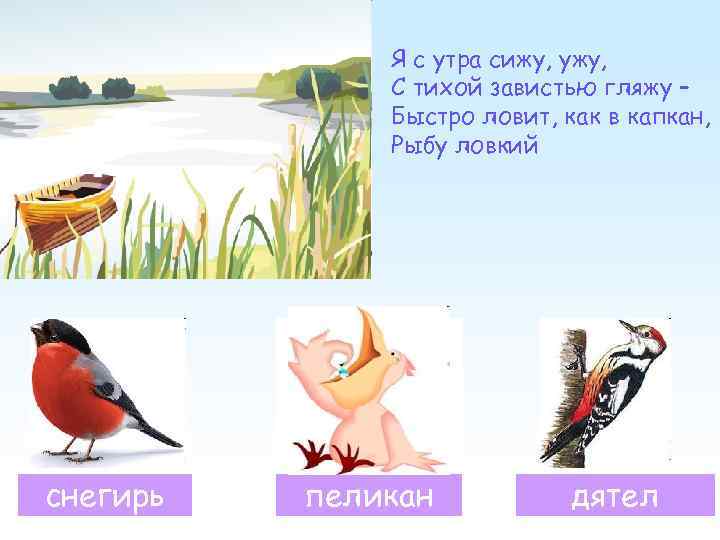 Я с утра сижу, ужу,
С тихой завистью гляжу –
Быстро ловит, как в капкан,
Рыбу ловкий

снегирь

пеликан

дятел